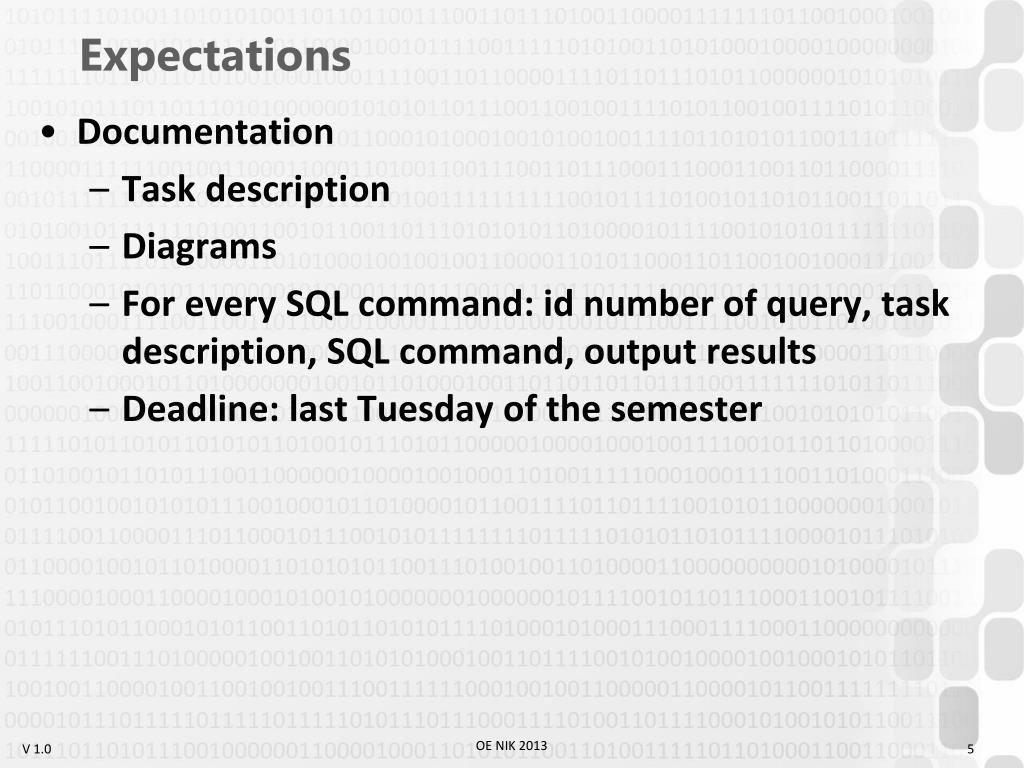 Expectations

• Documentation
– Task description
– Diagrams
– For every SQL command: id number of query, task description, SQL command, output results
– Deadline: last Tuesday of the semester

V 1.0

OE NIK 2013

5